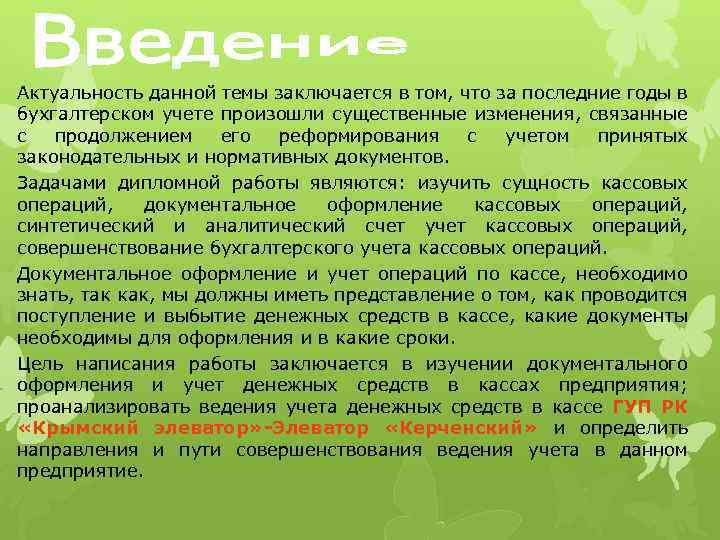 Введение

Актуальность данной темы заключается в том, что за последние годы в бухгалтерском учете произошли существенные изменения, связанные с продолжением его реформирования с учетом принятых законодательных и нормативных документов.

Задачами дипломной работы являются: изучить сущность кассовых операций, документальное оформление кассовых операций, синтетический и аналитический счет учет кассовых операций, совершенствование бухгалтерского учета кассовых операций.

Документальное оформление и учет операций по кассе, необходимо знать, так как, мы должны иметь представление о том, как проводится поступление и выбытие денежных средств в кассе, какие документы необходимы для оформления и в какие сроки.

Цель написания работы заключается в изучении документального оформления и учет денежных средств в кассах предприятия; проанализировать ведения учета денежных средств в кассе ГУП РК «Крымский элеватор»-Элеватор «Керченский» и определить направления и пути совершенствования ведения учета в данном предприятие.